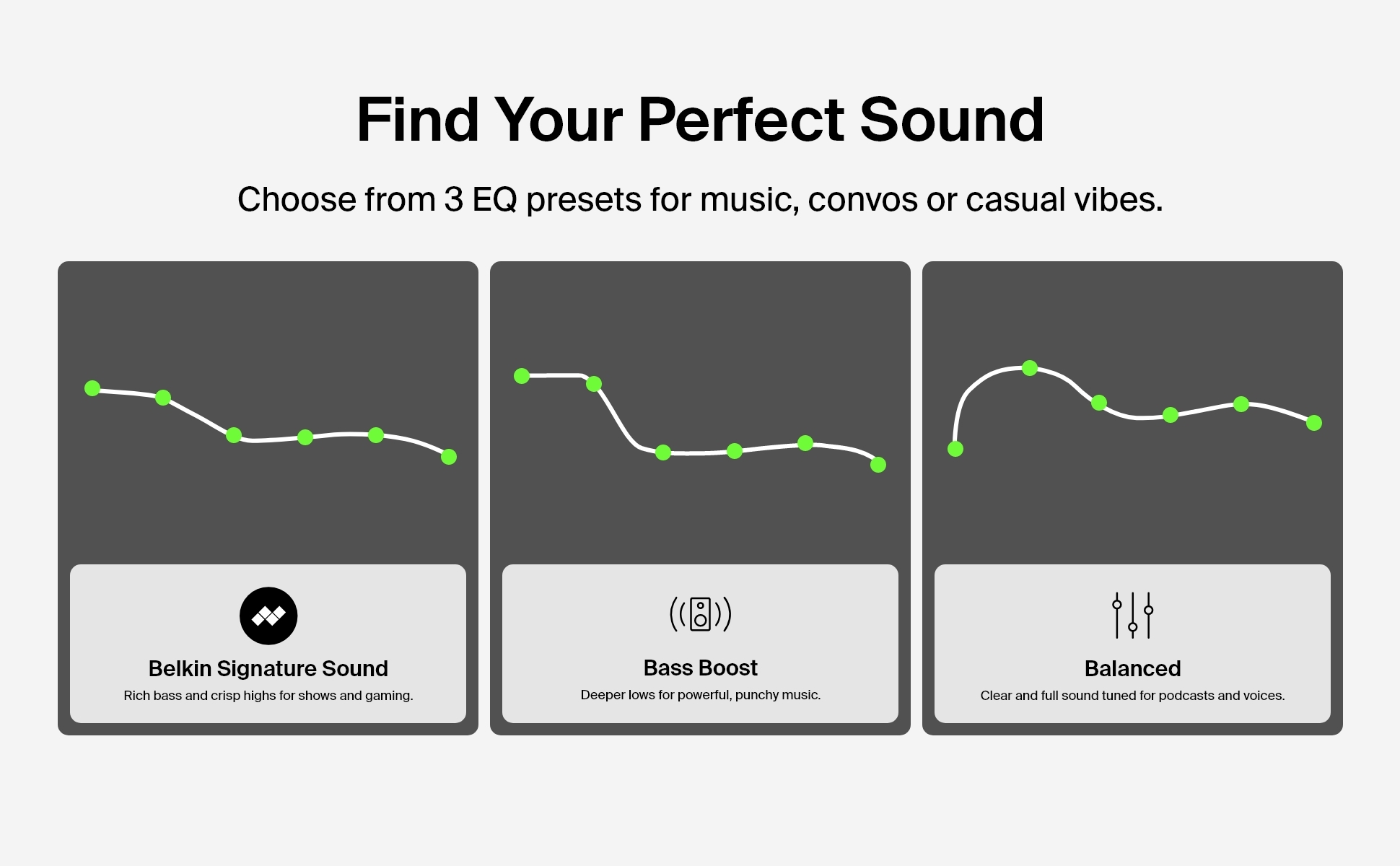 Find Your Perfect Sound

Choose from 3 EQ presets for music, convos or casual vibes.

Belkin Signature Sound
Rich bass and crisp highs for shows and gaming.

Bass Boost
Deeper lows for powerful, punchy music.

Balanced
Clear and full sound tuned for podcasts and voices.